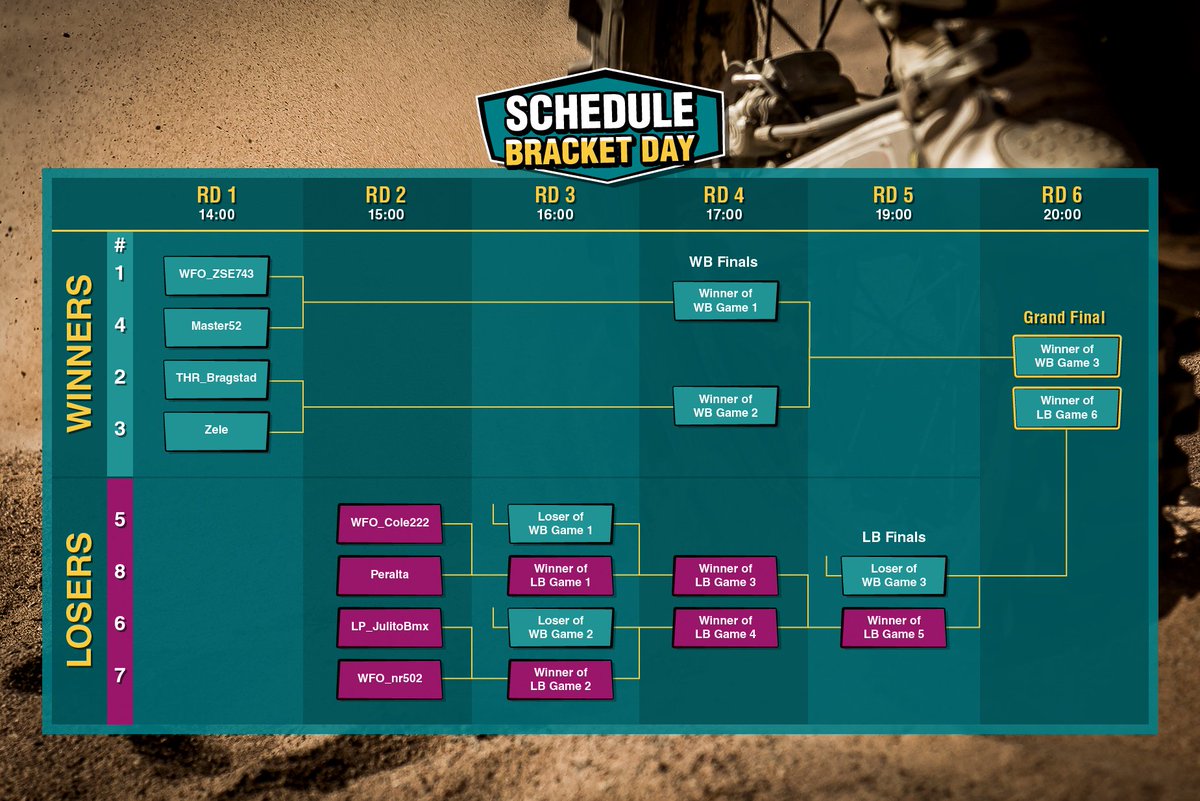 SCHEDULE
BRACKET DAY

RD 1
14:00

RD 2
15:00

RD 3
16:00

RD 4
17:00

RD 5
19:00

RD 6
20:00

WINNERS

#

1 WFO_ZSE743
4 Master52
2 THR_Bragstad
3 Zele

WB Finals
Winner of WB Game 1
Winner of WB Game 2

Grand Final
Winner of WB Game 3
Winner of LB Game 6

LOSERS

5 WFO_Cole222
8 Peralta
6 LP_JulitoBmx
7 WFO_nr502

Loser of WB Game 1
Winner of LB Game 1
Loser of WB Game 2
Winner of LB Game 2

Winner of LB Game 3
Winner of LB Game 4

LB Finals
Loser of WB Game 3
Winner of LB Game 5